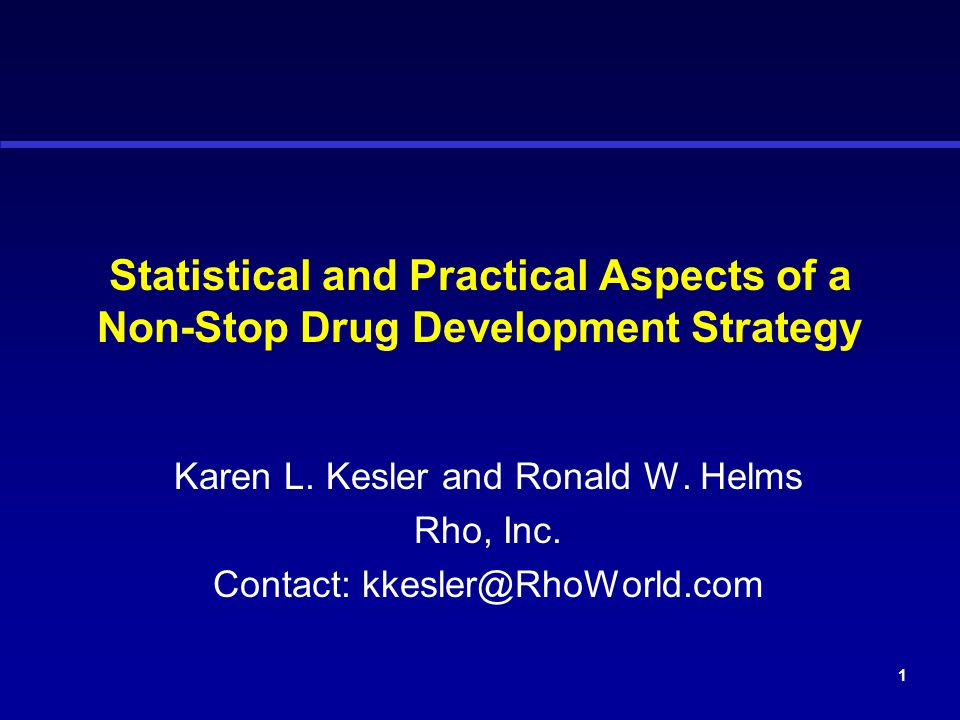 Statistical and Practical Aspects of a Non-Stop Drug Development Strategy

Karen L. Kesler and Ronald W. Helms
Rho, Inc.
Contact: kkesler@RhoWorld.com

1